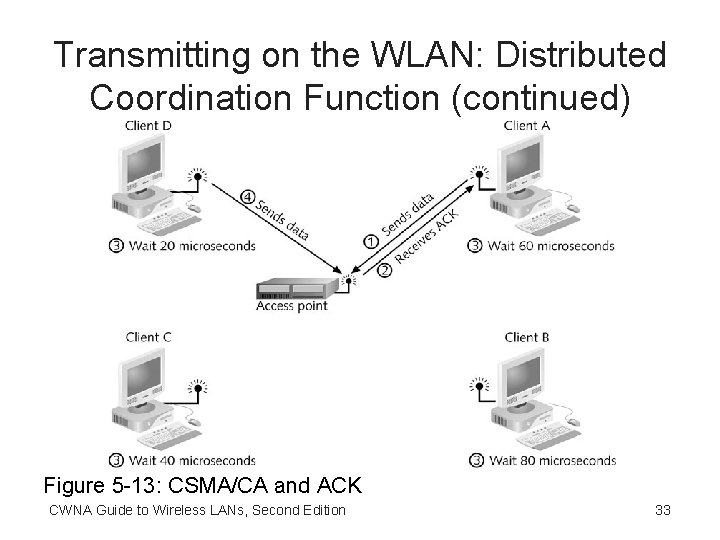 Transmitting on the WLAN: Distributed Coordination Function (continued)

Client D

④ Sends data

③ Wait 20 microseconds

Client A

① Sends data

② Receives ACK

③ Wait 60 microseconds

Access point

Client C

③ Wait 40 microseconds

Client B

③ Wait 80 microseconds

Figure 5-13: CSMA/CA and ACK

CWNA Guide to Wireless LANs, Second Edition

33